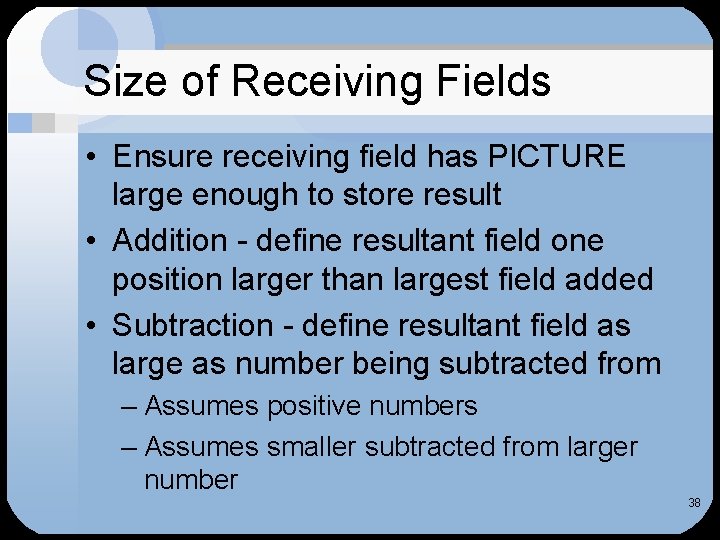 Size of Receiving Fields

• Ensure receiving field has PICTURE large enough to store result

• Addition - define resultant field one position larger than largest field added

• Subtraction - define resultant field as large as number being subtracted from

– Assumes positive numbers

– Assumes smaller subtracted from larger number

38